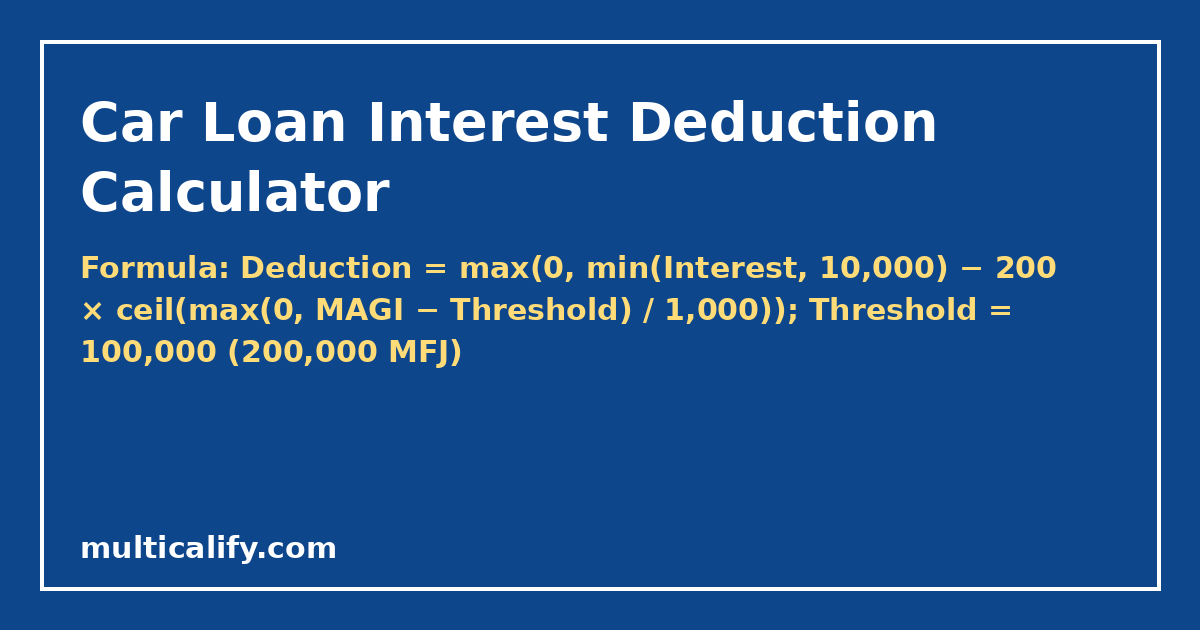 Car Loan Interest Deduction Calculator

Formula: Deduction = max(0, min(Interest, 10,000) − 200 × ceil(max(0, MAGI − Threshold) / 1,000)); Threshold = 100,000 (200,000 MFJ)

multicalify.com